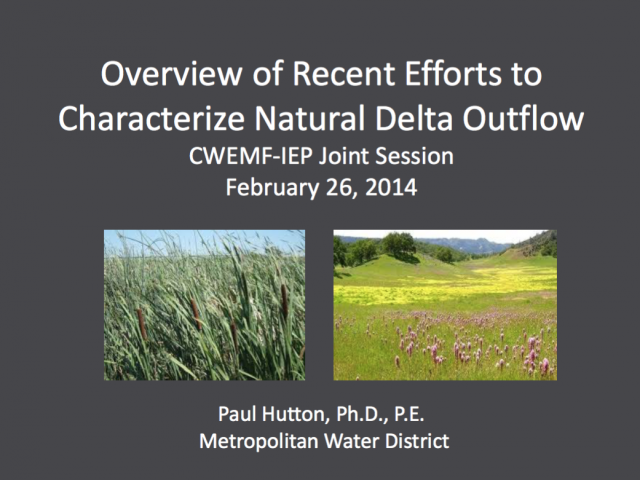 Overview of Recent Efforts to Characterize Natural Delta Outflow

CWEMF-IEP Joint Session
February 26, 2014

Paul Hutton, Ph.D., P.E.
Metropolitan Water District